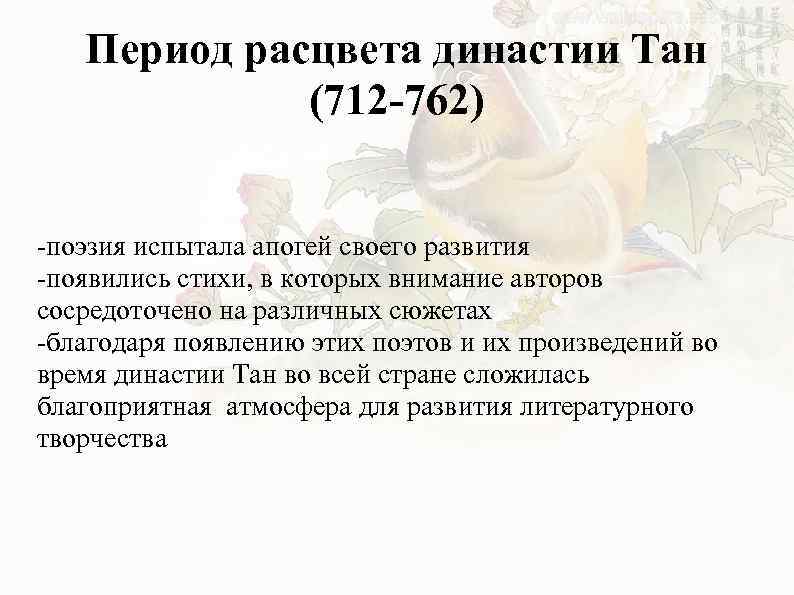 Период расцвета династии Тан (712-762)

-поэзия испытала апогей своего развития
-появились стихи, в которых внимание авторов сосредоточено на различных сюжетах
-благодаря появлению этих поэтов и их произведений во время династии Тан во всей стране сложилась благоприятная атмосфера для развития литературного творчества